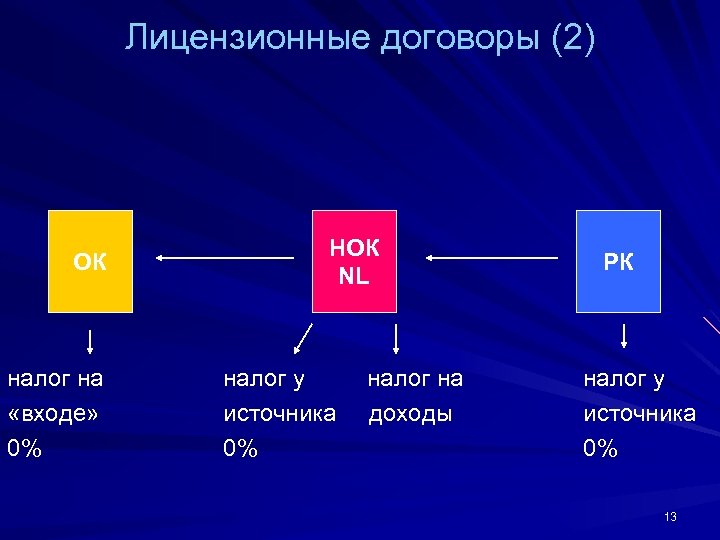 Лицензионные договоры (2)

ОК

НОК
NL

РК

налог на «входе» 0%

налог у источника 0%

налог на доходы

налог у источника 0%

13